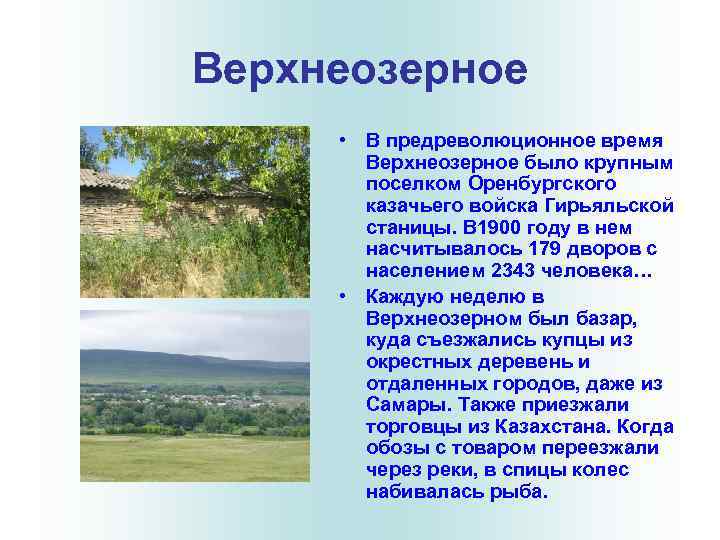 Верхнеозерное

• В предреволюционное время Верхнеозерное было крупным поселком Оренбургского казачьего войска Гирьяльской станицы. В1900 году в нем насчитывалось 179 дворов с населением 2343 человека…

• Каждую неделю в Верхнеозерном был базар, куда съезжались купцы из окрестных деревень и отдаленных городов, даже из Самары. Также приезжали торговцы из Казахстана. Когда обозы с товаром переезжали через реки, в спицы колес набивалась рыба.